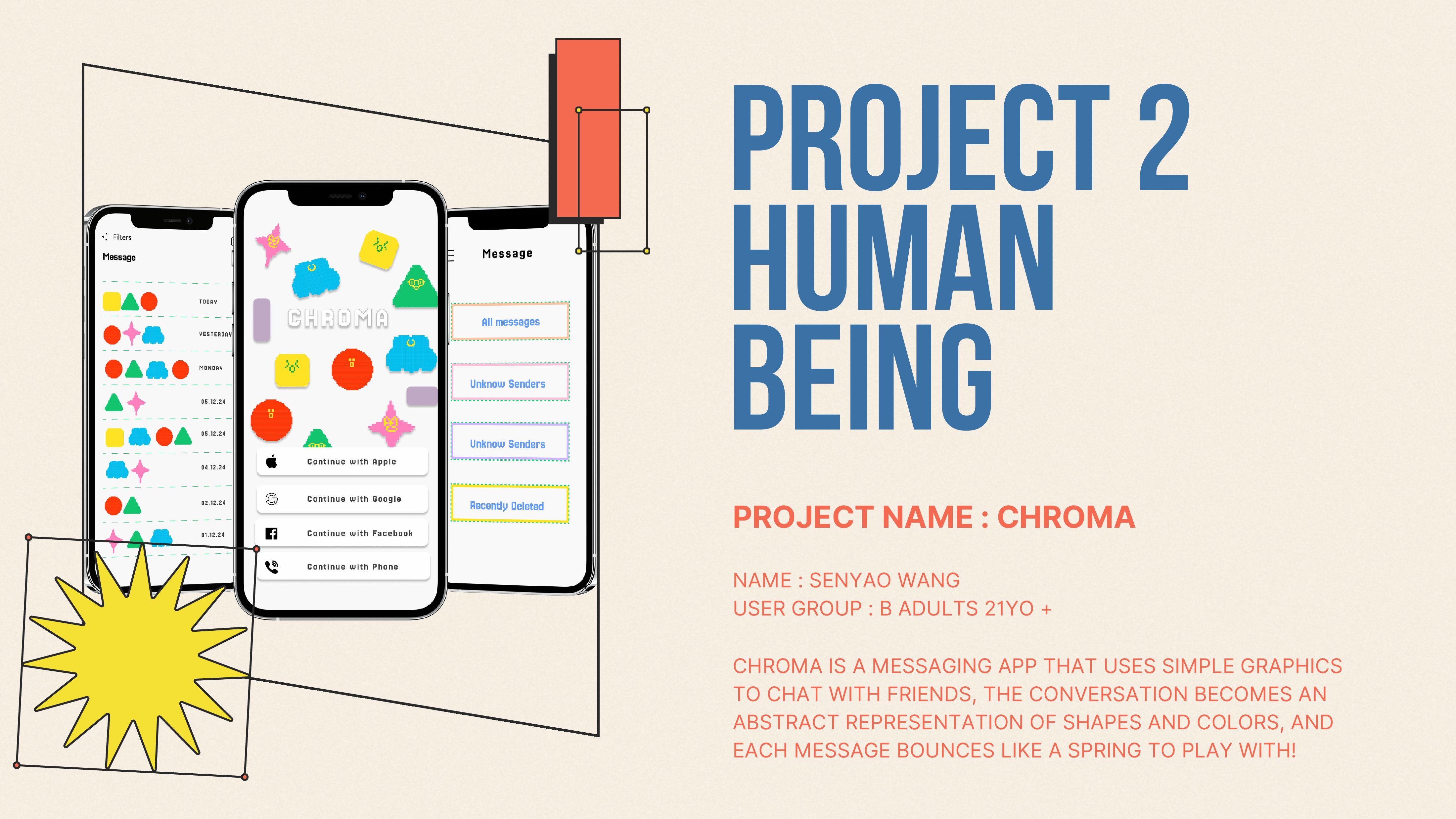 Filters

Message

TODAY

YESTERDAY

MONDAY

05.12.24

05.12.24

04.12.24

02.12.24

01.12.24

CHROMA

Continue with Apple

Continue with Google

Continue with Facebook

Continue with Phone

Message

All messages

Unknow Senders

Unknow Senders

Recently Deleted

PROJECT 2 HUMAN BEING

PROJECT NAME : CHROMA

NAME : SENYAO WANG
USER GROUP : B ADULTS 21YO +

CHROMA IS A MESSAGING APP THAT USES SIMPLE GRAPHICS TO CHAT WITH FRIENDS, THE CONVERSATION BECOMES AN ABSTRACT REPRESENTATION OF SHAPES AND COLORS, AND EACH MESSAGE BOUNCES LIKE A SPRING TO PLAY WITH!